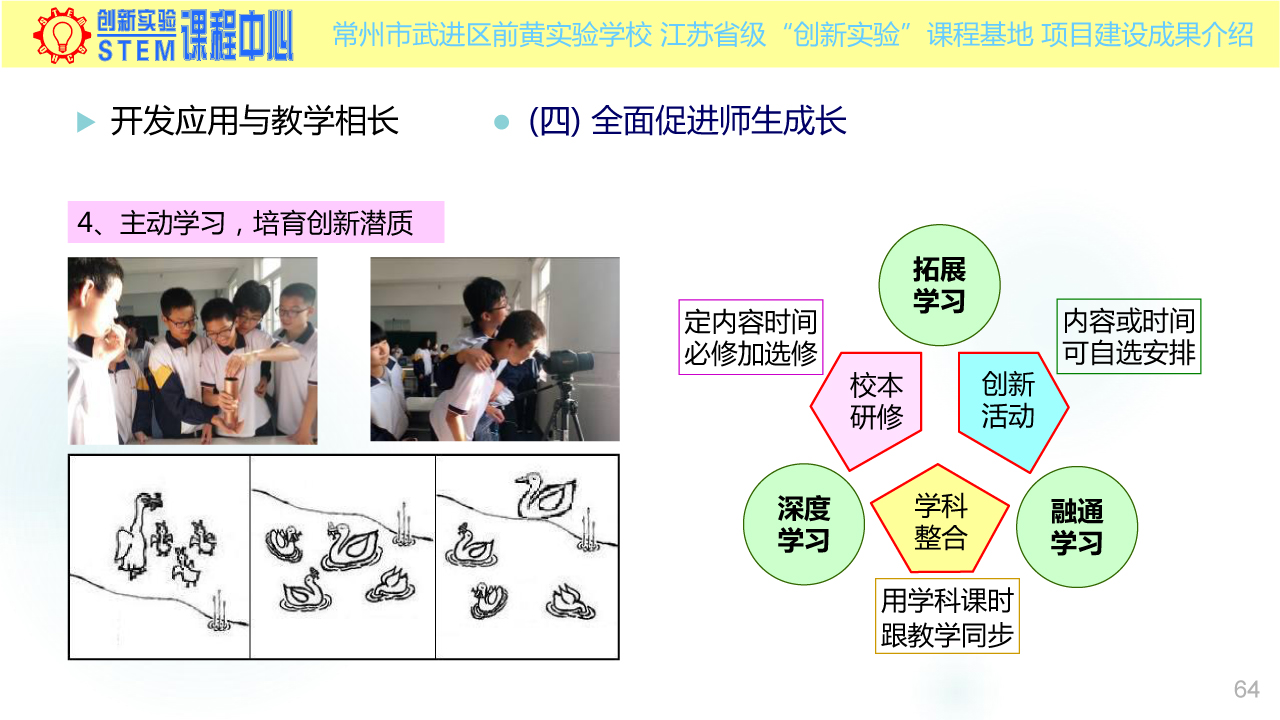 创新实验 STEM 课程中心

常州市武进区前黄实验学校 江苏省级“创新实验”课程基地 项目建设成果介绍

开发应用与教学相长

(四) 全面促进师生成长

4、主动学习，培育创新潜质

拓展学习

定内容时间
必修加选修

内容或时间
可自选安排

校本研修

创新活动

深度学习

学科整合

融通学习

用学科课时
跟教学同步

64